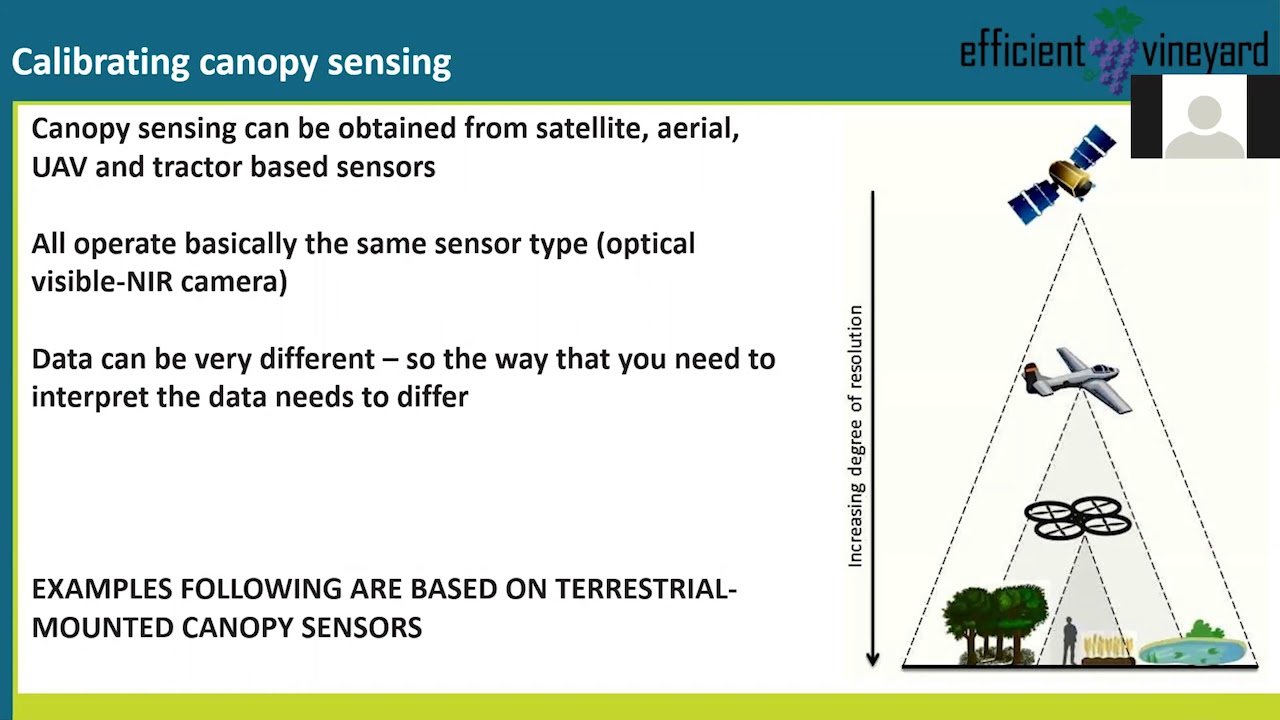 Calibrating canopy sensing

efficient vineyard

Canopy sensing can be obtained from satellite, aerial, UAV and tractor based sensors

All operate basically the same sensor type (optical visible-NIR camera)

Data can be very different – so the way that you need to interpret the data needs to differ

EXAMPLES FOLLOWING ARE BASED ON TERRESTRIAL-MOUNTED CANOPY SENSORS

Increasing degree of resolution